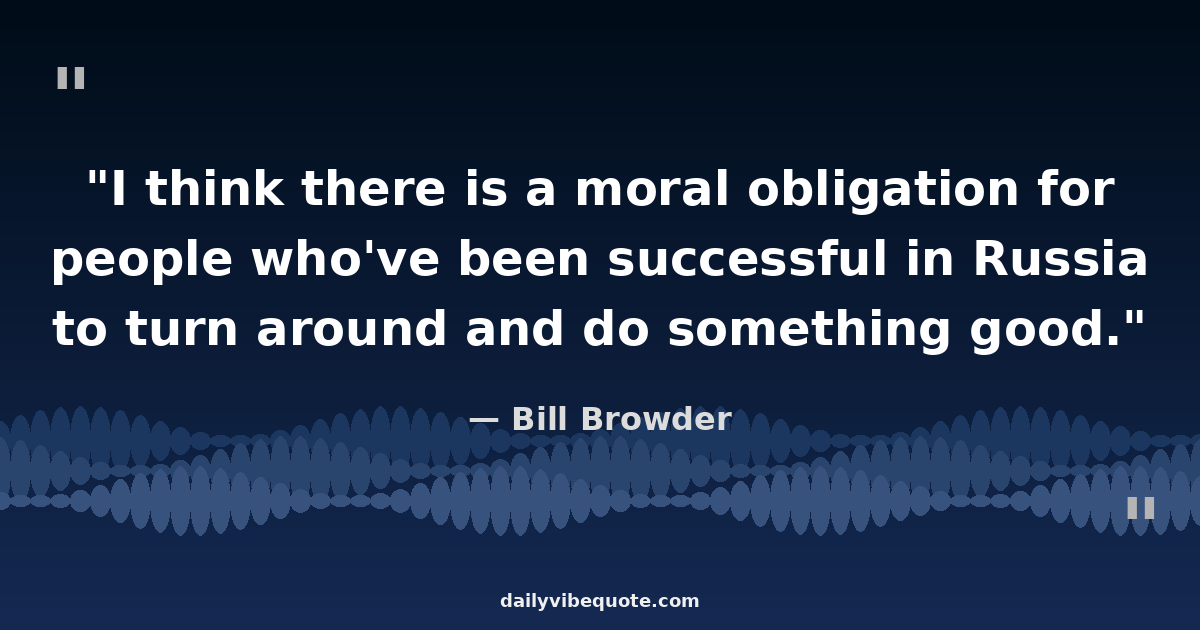 "

"I think there is a moral obligation for people who've been successful in Russia to turn around and do something good."

— Bill Browder

"

dailyvibequote.com